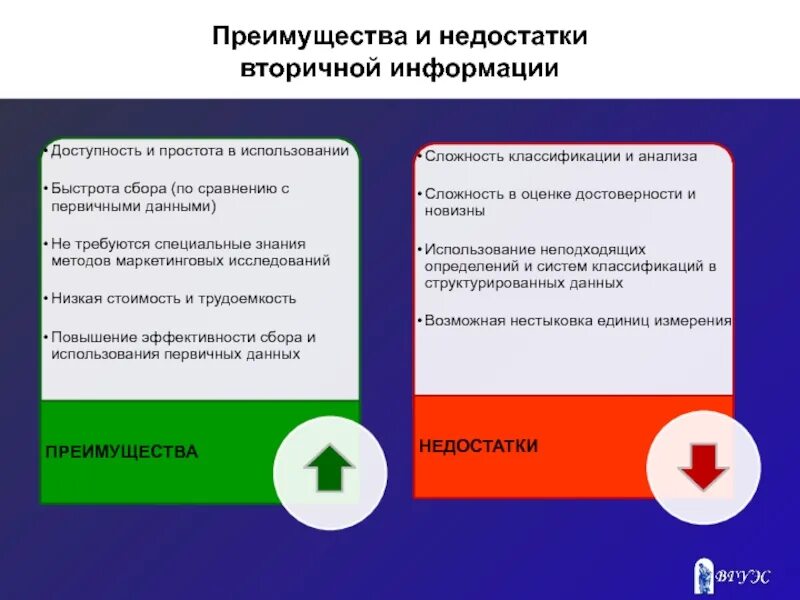 Преимущества и недостатки вторичной информации

• Доступность и простота в использовании

• Быстрота сбора (по сравнению с первичными данными)

• Не требуются специальные знания методов маркетинговых исследований

• Низкая стоимость и трудоемкость

• Повышение эффективности сбора и использования первичных данных

ПРЕИМУЩЕСТВА

• Сложность классификации и анализа

• Сложность в оценке достоверности и новизны

• Использование неподходящих определений и систем классификаций в структурированных данных

• Возможная нестыковка единиц измерения

НЕДОСТАТКИ

ВГУЭС